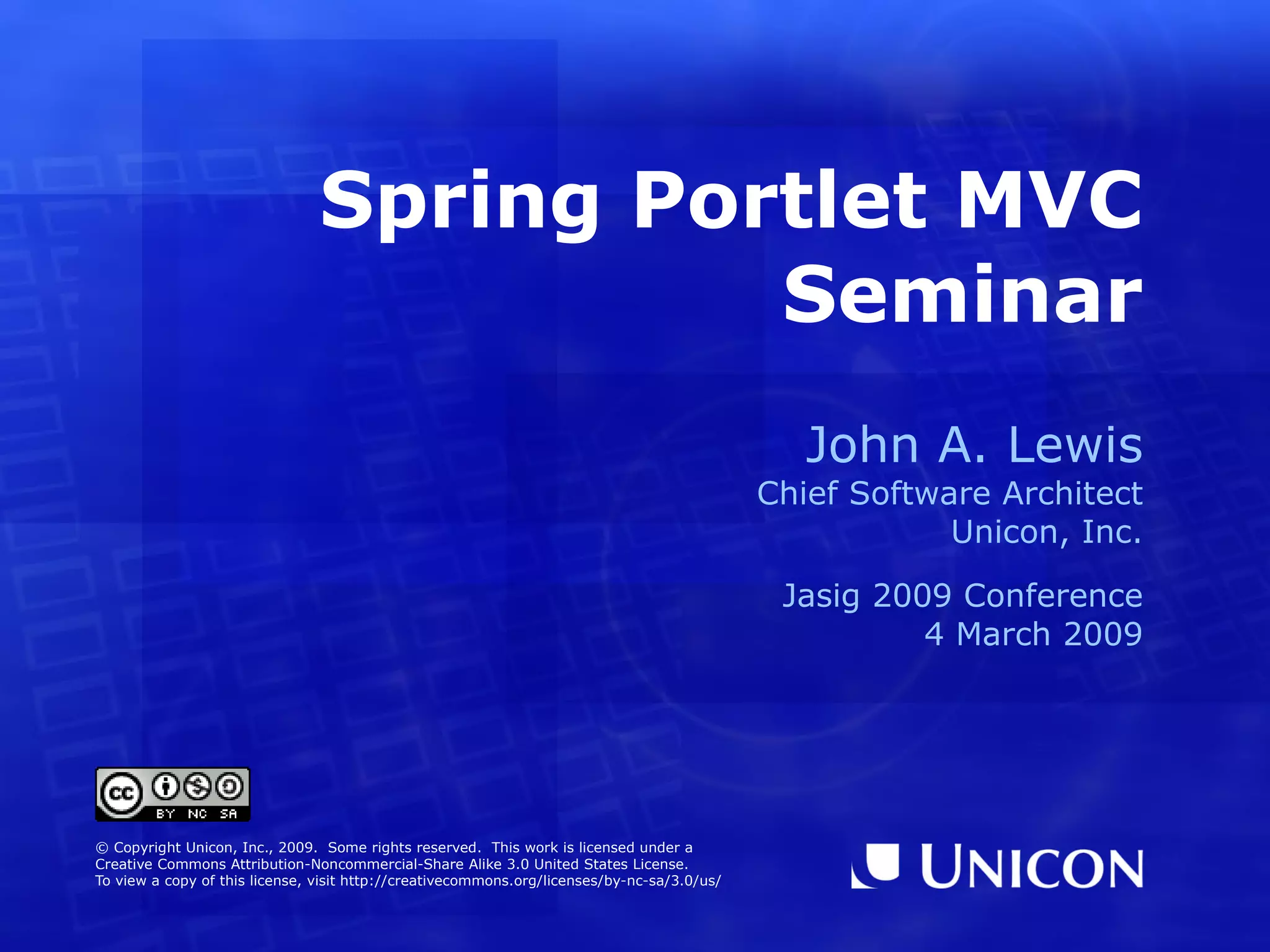 Spring Portlet MVC Seminar

John A. Lewis
Chief Software Architect
Unicon, Inc.

Jasig 2009 Conference
4 March 2009

cc BY NC SA

© Copyright Unicon, Inc., 2009. Some rights reserved. This work is licensed under a Creative Commons Attribution-Noncommercial-Share Alike 3.0 United States License. To view a copy of this license, visit http://creativecommons.org/licenses/by-nc-sa/3.0/us/

UNICON